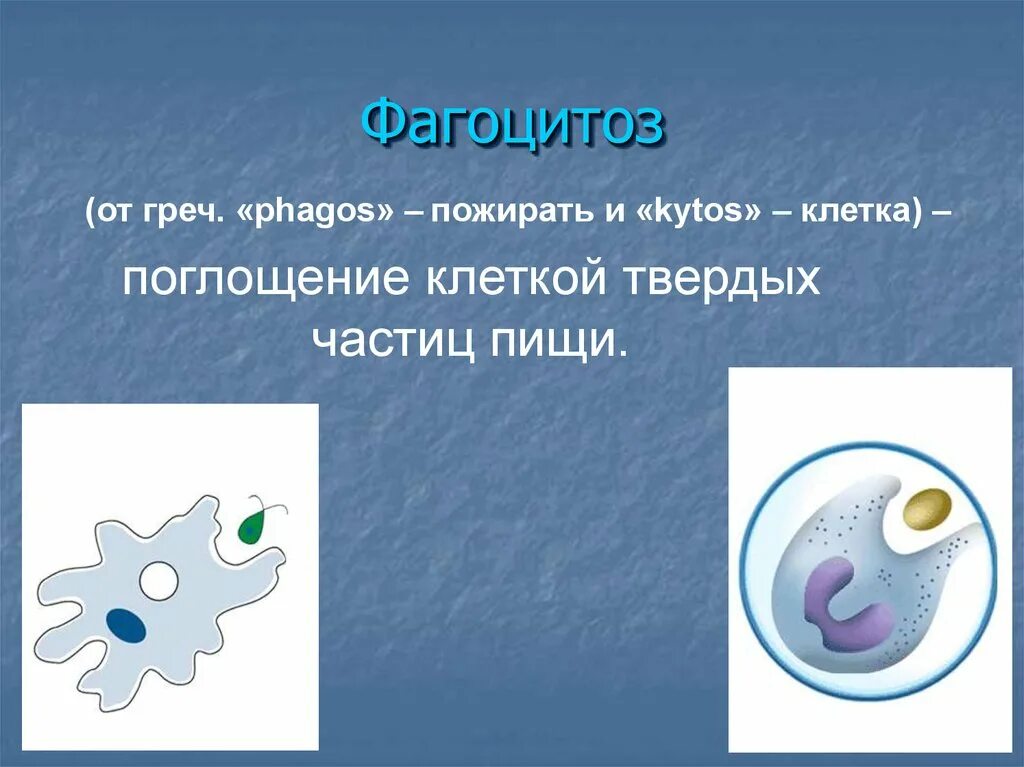 Фагоцитоз

(от греч. «phagos» – пожирать и «kytos» – клетка) –

поглощение клеткой твердых частиц пищи.